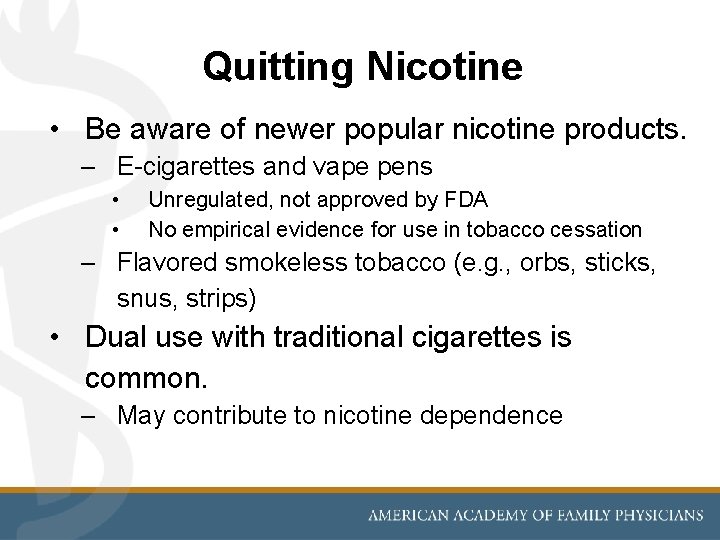 Quitting Nicotine

• Be aware of newer popular nicotine products.
– E-cigarettes and vape pens
• Unregulated, not approved by FDA
• No empirical evidence for use in tobacco cessation
– Flavored smokeless tobacco (e.g., orbs, sticks, snus, strips)
• Dual use with traditional cigarettes is common.
– May contribute to nicotine dependence

AMERICAN ACADEMY OF FAMILY PHYSICIANS